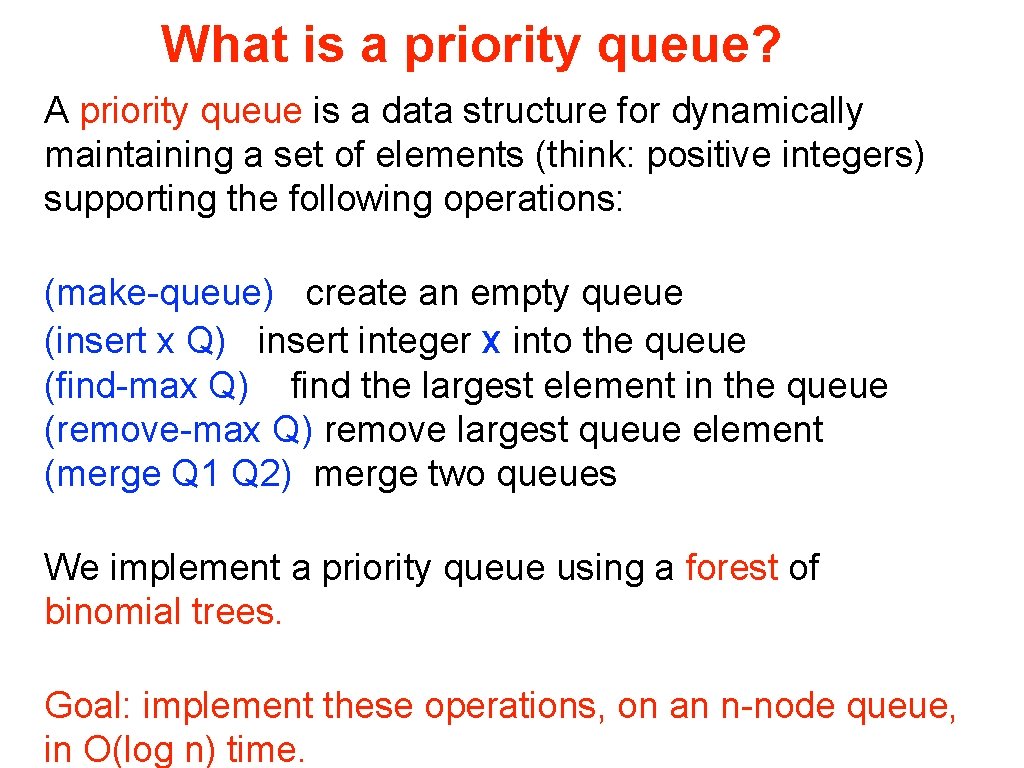 What is a priority queue?

A priority queue is a data structure for dynamically maintaining a set of elements (think: positive integers) supporting the following operations:

(make-queue) create an empty queue
(insert x Q) insert integer x into the queue
(find-max Q) find the largest element in the queue
(remove-max Q) remove largest queue element
(merge Q1 Q2) merge two queues

We implement a priority queue using a forest of binomial trees.

Goal: implement these operations, on an n-node queue, in O(log n) time.